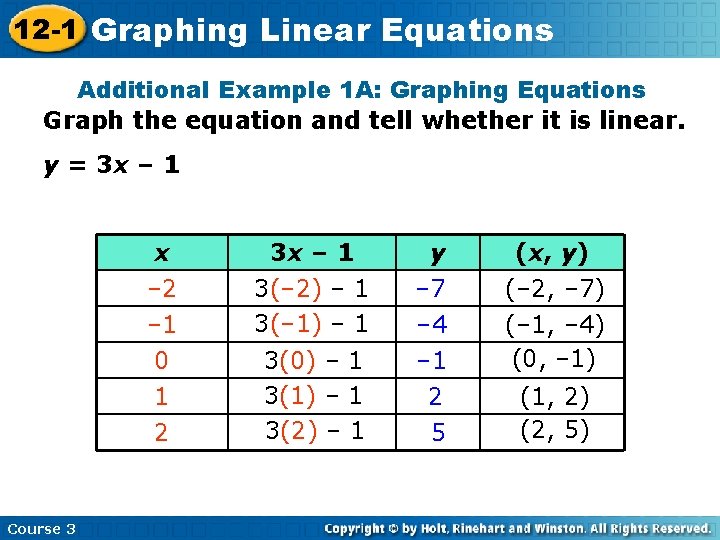 12-1 Graphing Linear Equations

Additional Example 1A: Graphing Equations

Graph the equation and tell whether it is linear.

$y = 3x - 1$

| $x$ | $3x - 1$ | $y$ | $(x, y)$ |
|---|---|---|---|
| $-2$ | $3(-2) - 1$ | $-7$ | $(-2, -7)$ |
| $-1$ | $3(-1) - 1$ | $-4$ | $(-1, -4)$ |
| $0$ | $3(0) - 1$ | $-1$ | $(0, -1)$ |
| $1$ | $3(1) - 1$ | $2$ | $(1, 2)$ |
| $2$ | $3(2) - 1$ | $5$ | $(2, 5)$ |

Course 3

Copyright © by Holt, Rinehart and Winston. All Rights Reserved.